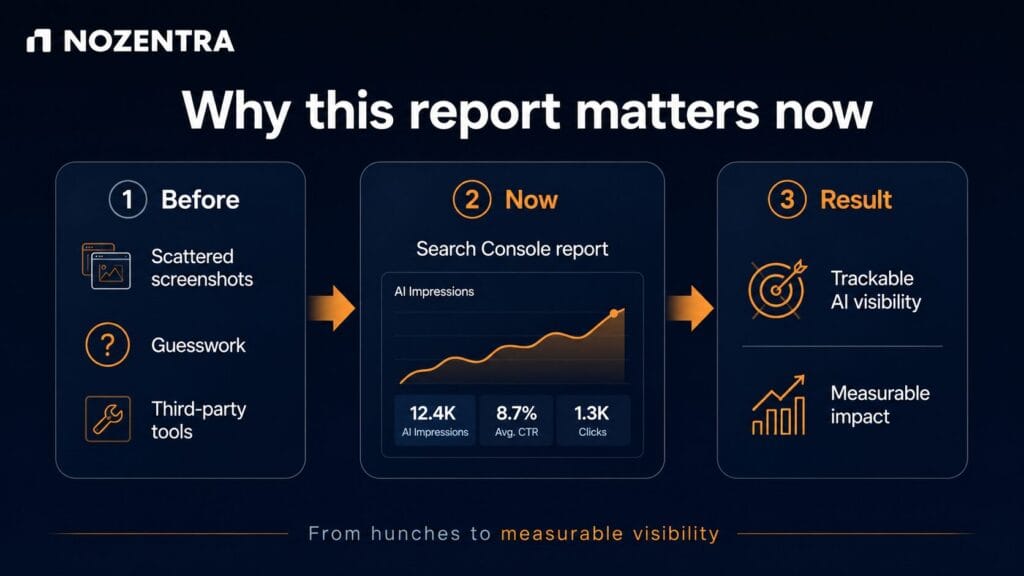 NOZENTRA

Why this report matters now

1 Before

Scattered screenshots

Guesswork

Third-party tools

2 Now

Search Console report

AI Impressions

12.4K
AI Impressions

8.7%
Avg. CTR

1.3K
Clicks

3 Result

Trackable AI visibility

Measurable impact

From hunches to measurable visibility